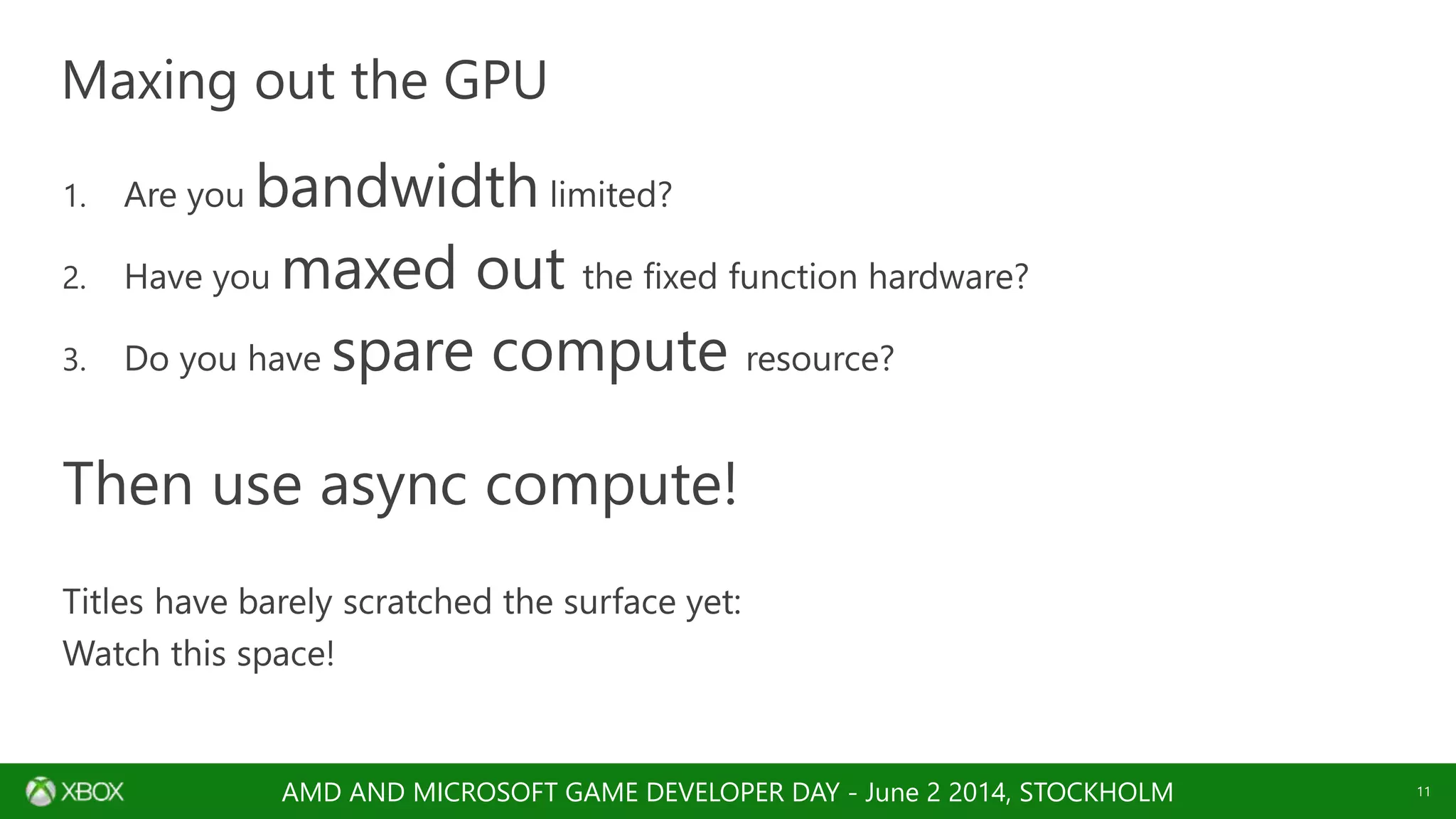 Maxing out the GPU

1. Are you bandwidth limited?
2. Have you maxed out the fixed function hardware?
3. Do you have spare compute resource?

Then use async compute!

Titles have barely scratched the surface yet:
Watch this space!

XBOX AMD AND MICROSOFT GAME DEVELOPER DAY - June 2 2014, STOCKHOLM 11